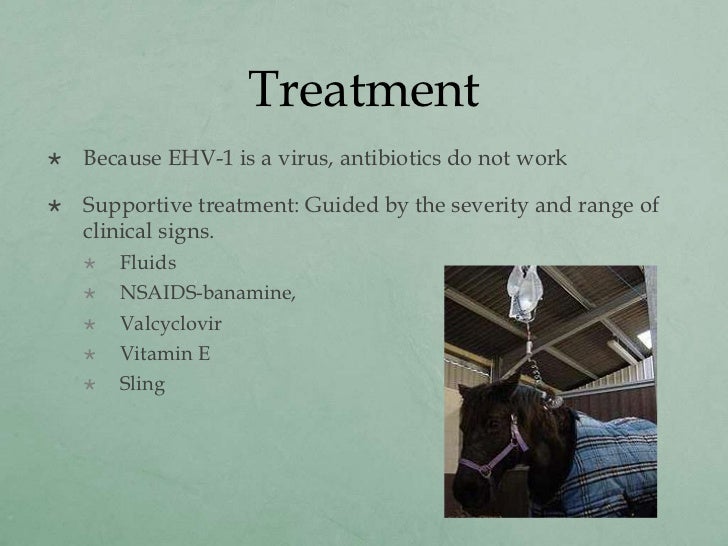 Treatment

★ Because EHV-1 is a virus, antibiotics do not work

★ Supportive treatment: Guided by the severity and range of clinical signs.

★ Fluids
★ NSAIDS-banamine,
★ Valcyclovir
★ Vitamin E
★ Sling